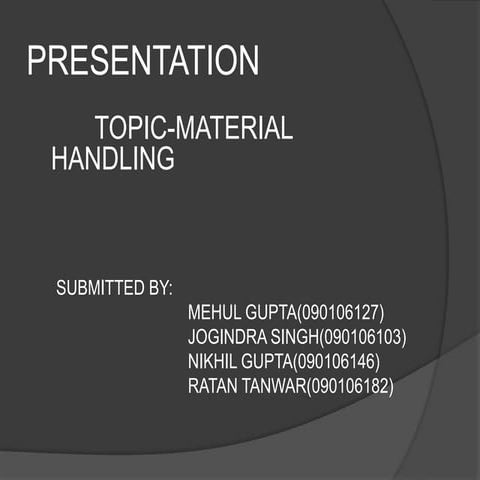 PRESENTATION

TOPIC-MATERIAL HANDLING

SUBMITTED BY:

MEHUL GUPTA(090106127)
JOGINDRA SINGH(090106103)
NIKHIL GUPTA(090106146)
RATAN TANWAR(090106182)